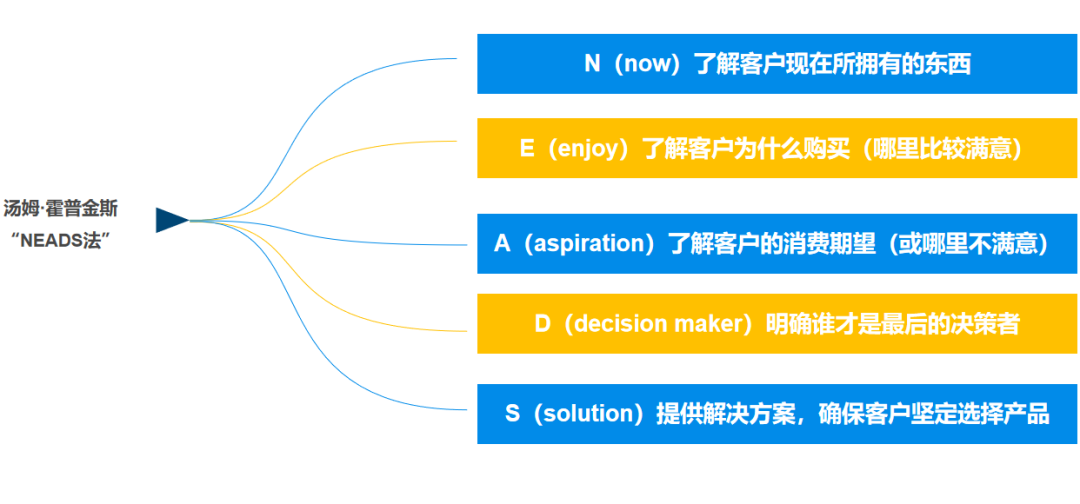 汤姆·霍普金斯
“NEADS法”

N（now）了解客户现在所拥有的东西

E（enjoy）了解客户为什么购买（哪里比较满意）

A（aspiration）了解客户的消费期望（或哪里不满意）

D（decision maker）明确谁才是最后的决策者

S（solution）提供解决方案，确保客户坚定选择产品